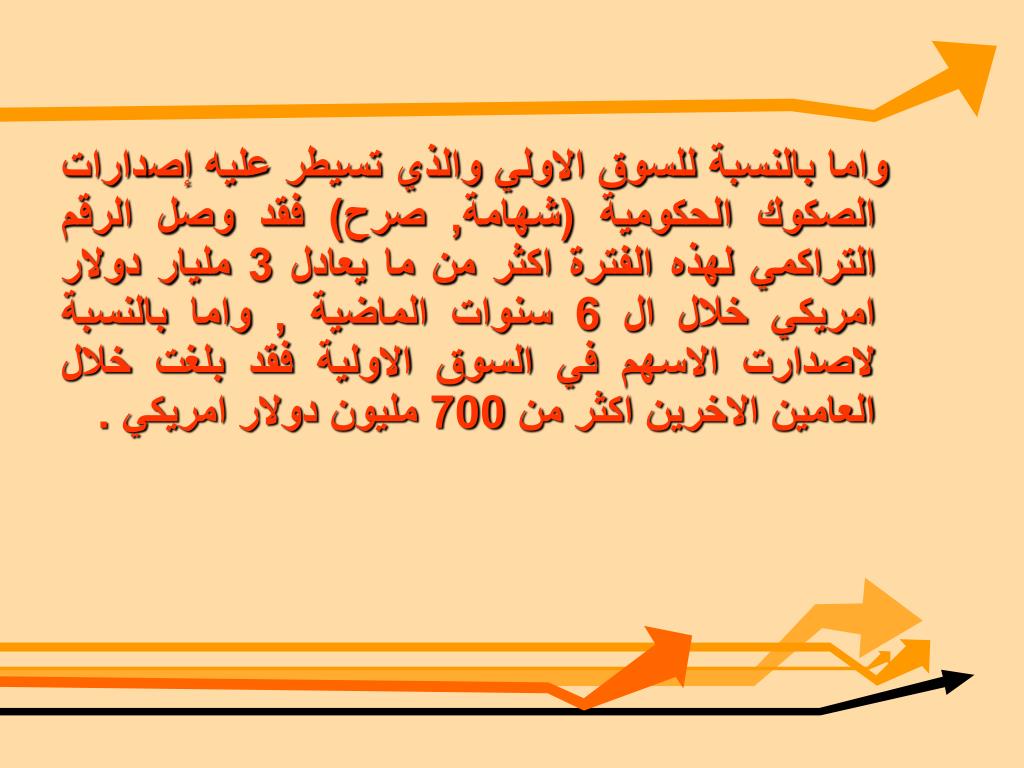 واما بالنسبة للسوق الاولي والذي تسيطر عليه إصدارات الصكوك الحكومية (شهامة, صرح) فقد وصل الرقم التراكمي لهذه الفترة اكثر من ما يعادل 3 مليار دولار امريكي خلال ال 6 سنوات الماضية , واما بالنسبة لاصدارت الاسهم في السوق الاولية فقد بلغت خلال العامين الاخرين اكثر من 700 مليون دولار امريكي .